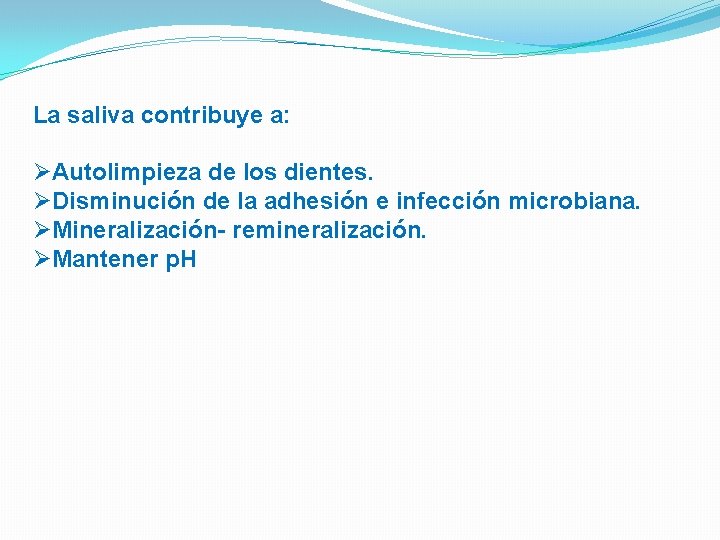 La saliva contribuye a:

➢Autolimpieza de los dientes.
➢Disminución de la adhesión e infección microbiana.
➢Mineralización- remineralización.
➢Mantener pH